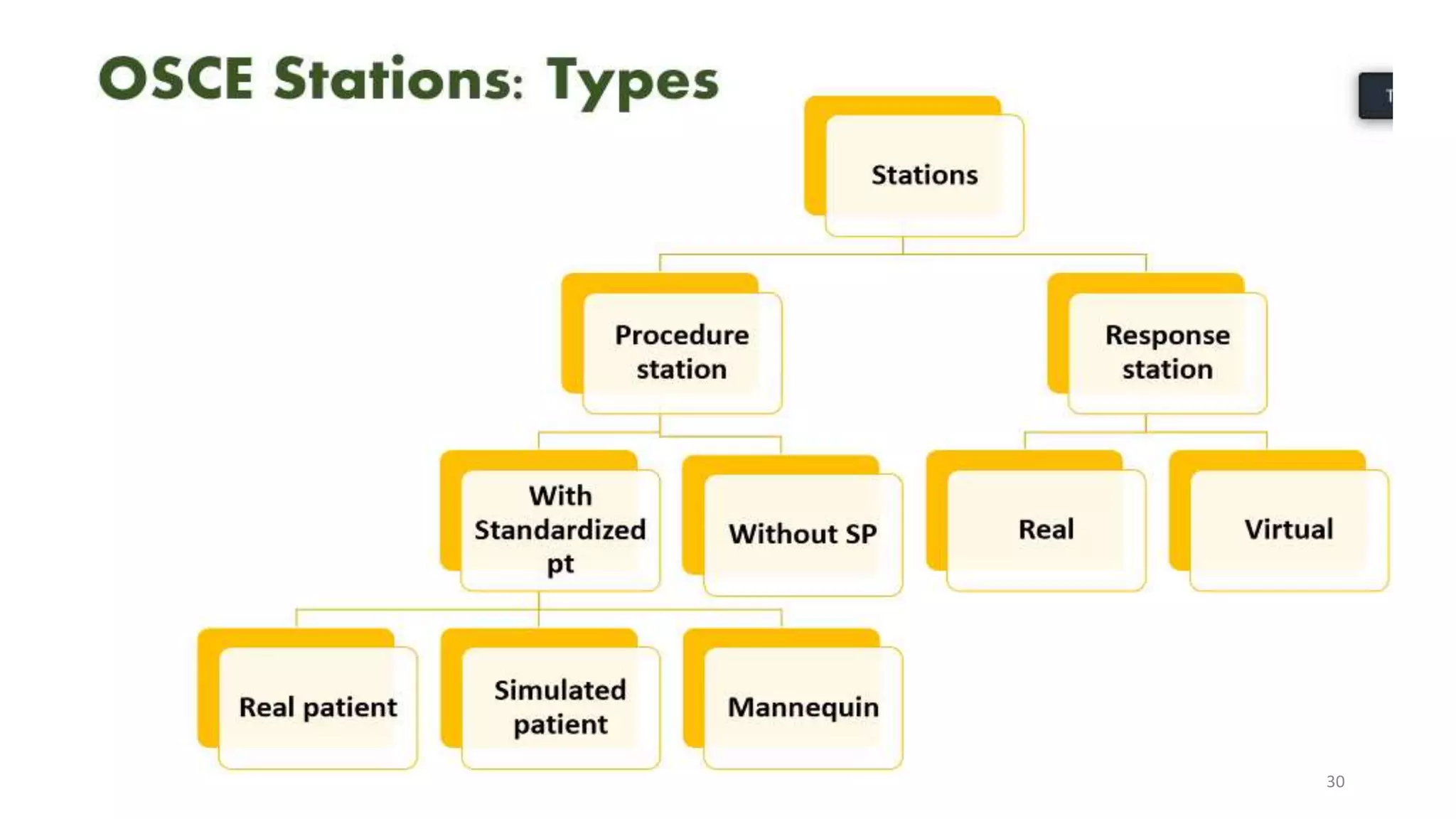 OSCE Stations: Types

Stations

Procedure station

Response station

With Standardized pt

Without SP

Real

Virtual

Real patient

Simulated patient

Mannequin

30